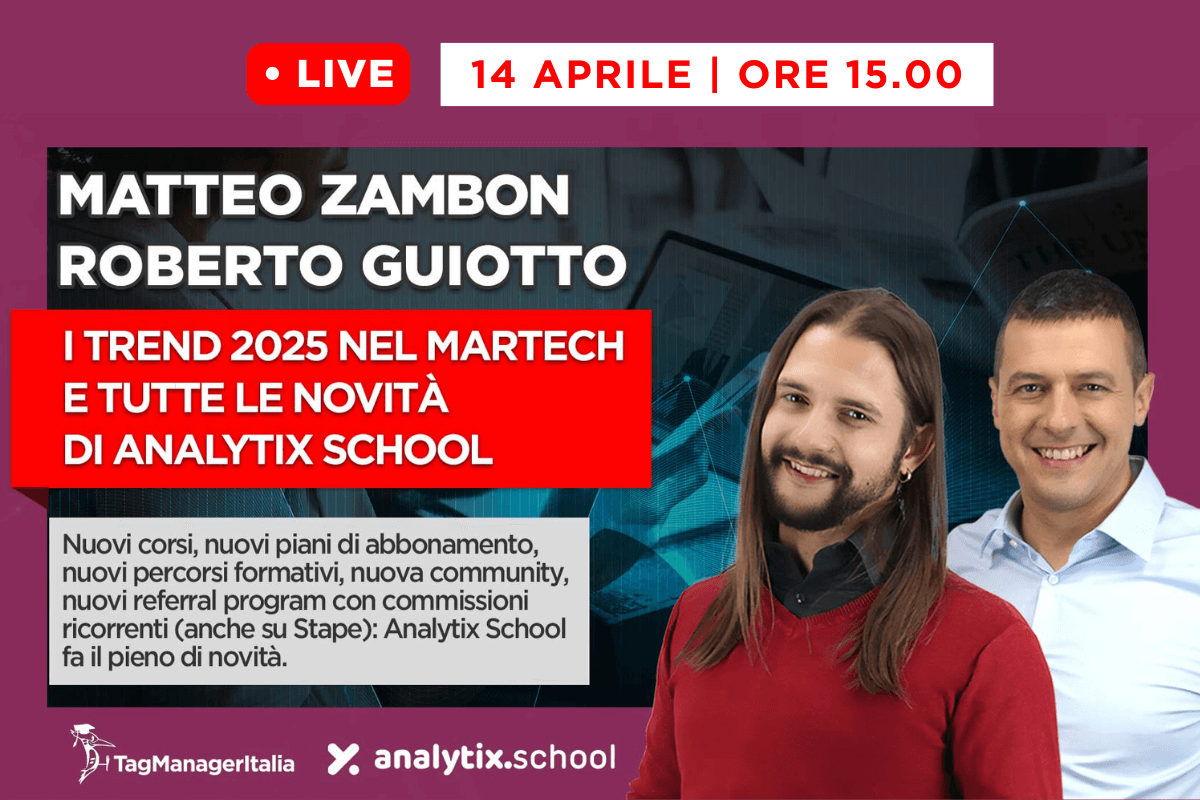 • LIVE

14 APRILE | ORE 15.00

MATTEO ZAMBON
ROBERTO GUIOTTO

I TREND 2025 NEL MARTECH E TUTTE LE NOVITÀ DI ANALYTIX SCHOOL

Nuovi corsi, nuovi piani di abbonamento, nuovi percorsi formativi, nuova community, nuovi referral program con commissioni ricorrenti (anche su Stape): Analytix School fa il pieno di novità.

TagManagerItalia

analytix.school